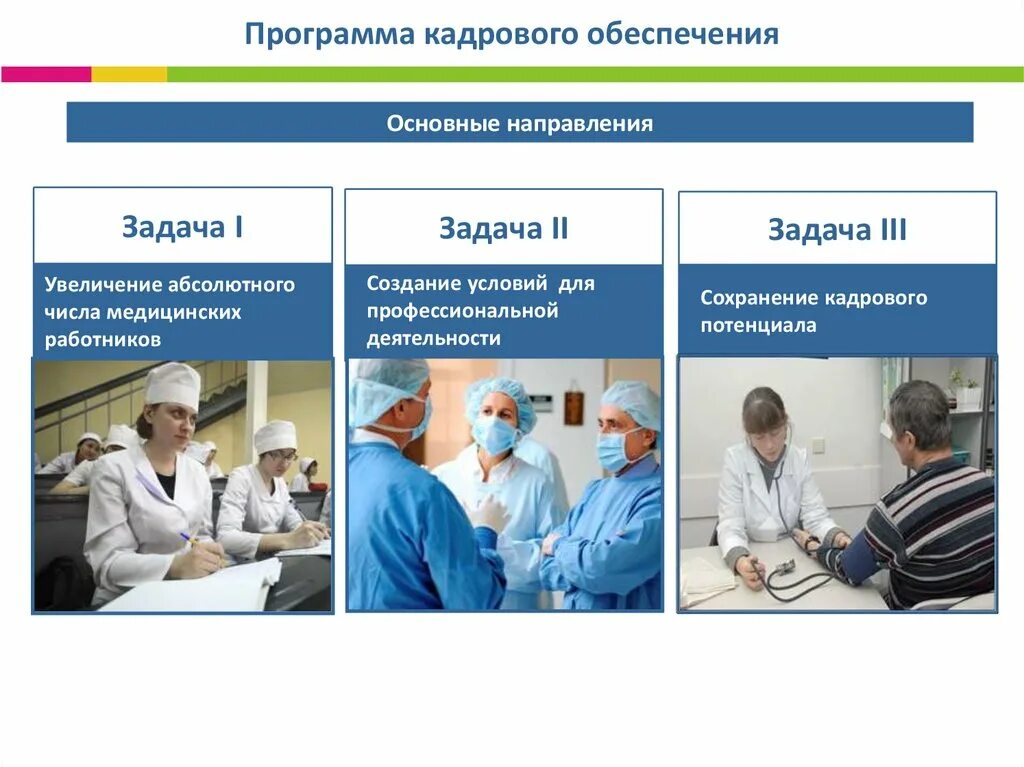 Программа кадрового обеспечения

Основные направления

Задача I

Увеличение абсолютного числа медицинских работников

Задача II

Создание условий для профессиональной деятельности

Задача III

Сохранение кадрового потенциала